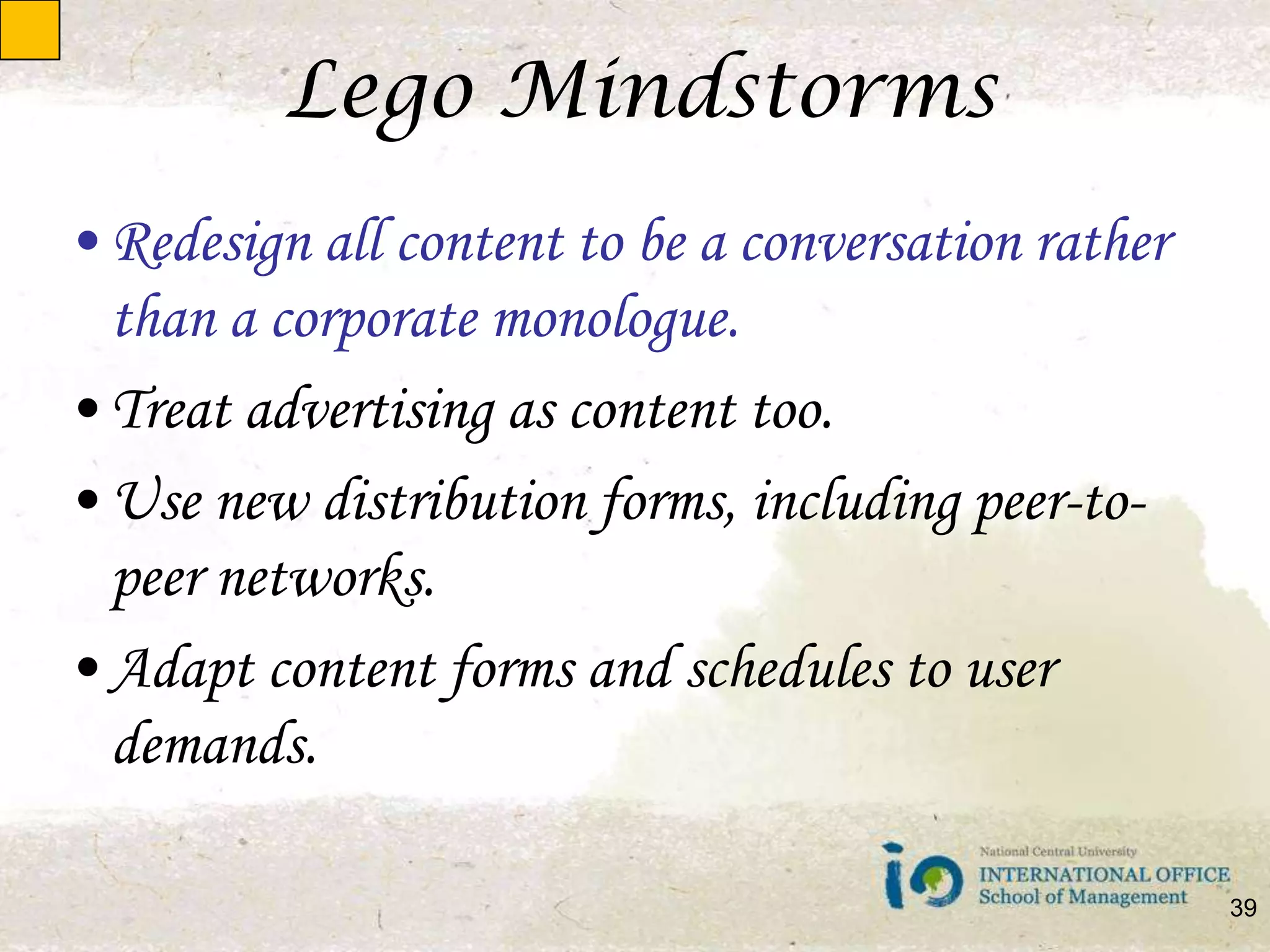 Lego Mindstorms

• Redesign all content to be a conversation rather than a corporate monologue.

• Treat advertising as content too.

• Use new distribution forms, including peer-to-peer networks.

• Adapt content forms and schedules to user demands.

io National Central University INTERNATIONAL OFFICE School of Management

39